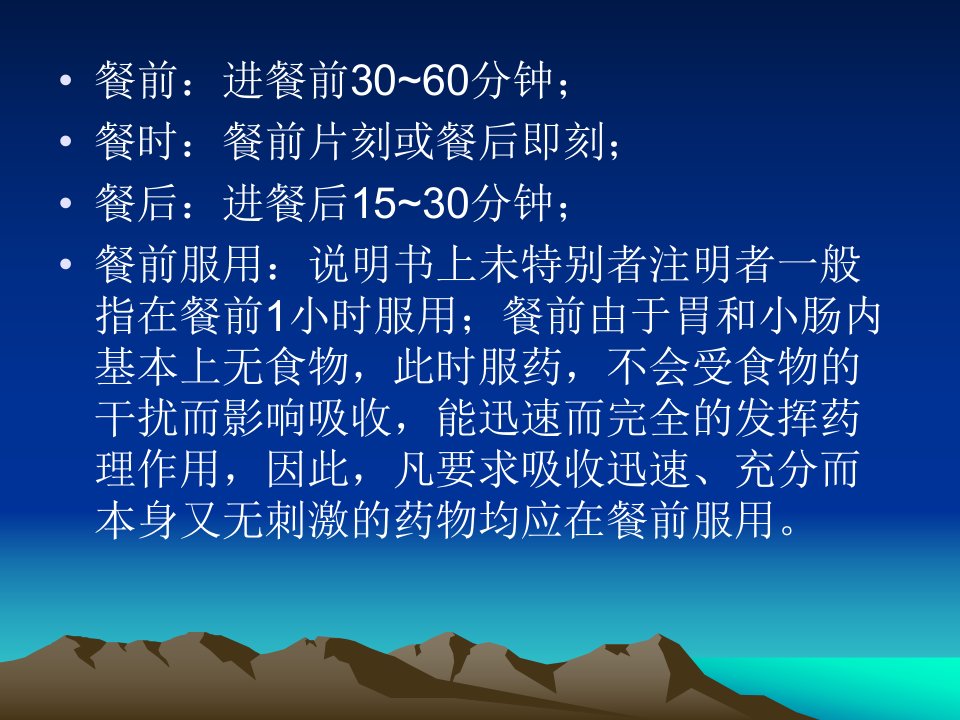 • 餐前：进餐前30~60分钟；
• 餐时：餐前片刻或餐后即刻；
• 餐后：进餐后15~30分钟；
• 餐前服用：说明书上未特别者注明者一般指在餐前1小时服用；餐前由于胃和小肠内基本上无食物，此时服药，不会受食物的干扰而影响吸收，能迅速而完全的发挥药理作用，因此，凡要求吸收迅速、充分而本身又无刺激的药物均应在餐前服用。